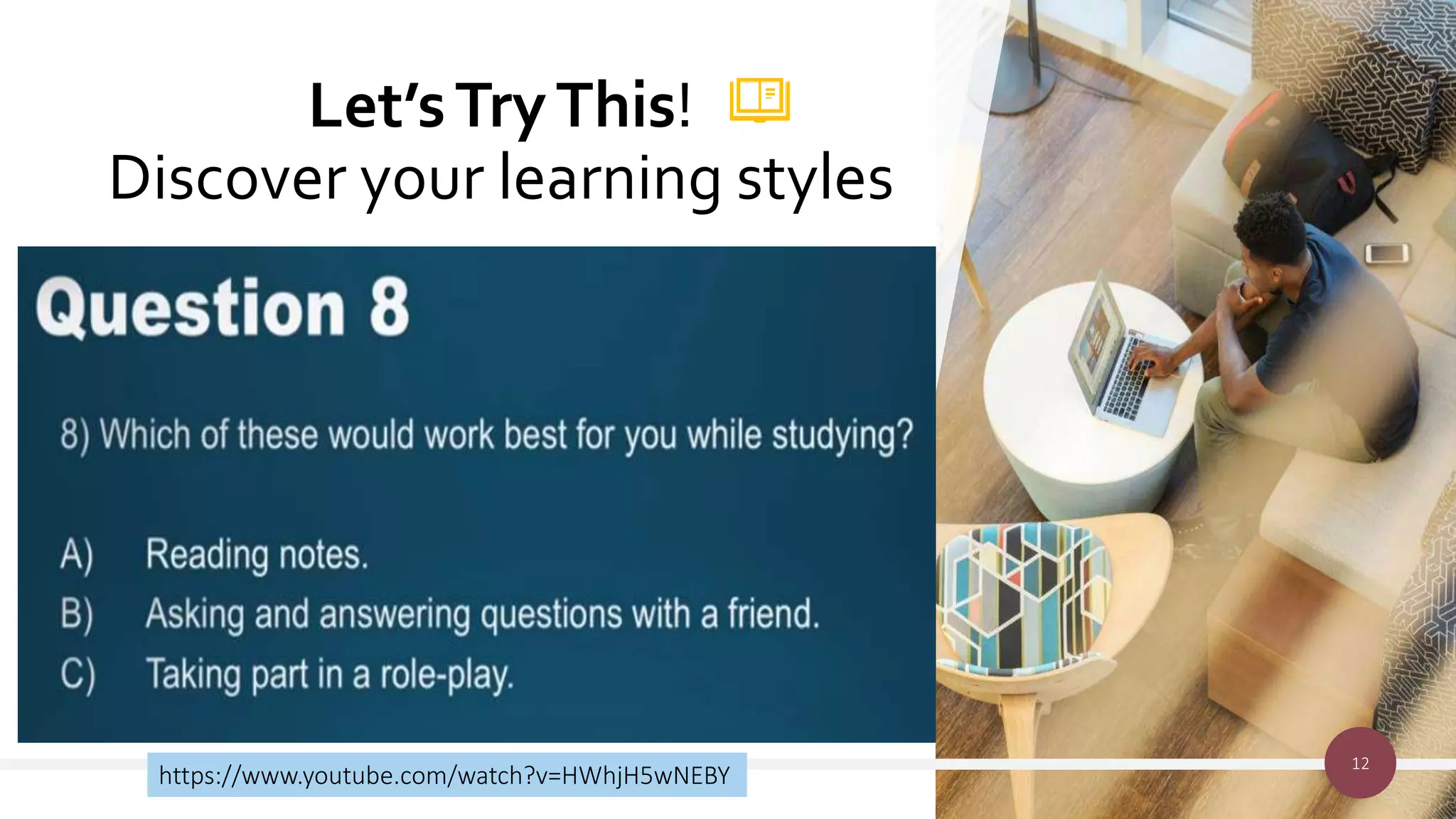 Let's Try This!
Discover your learning styles

Question 8

8) Which of these would work best for you while studying?

A) Reading notes.
B) Asking and answering questions with a friend.
C) Taking part in a role-play.

https://www.youtube.com/watch?v=HWhjH5wNEBY

12